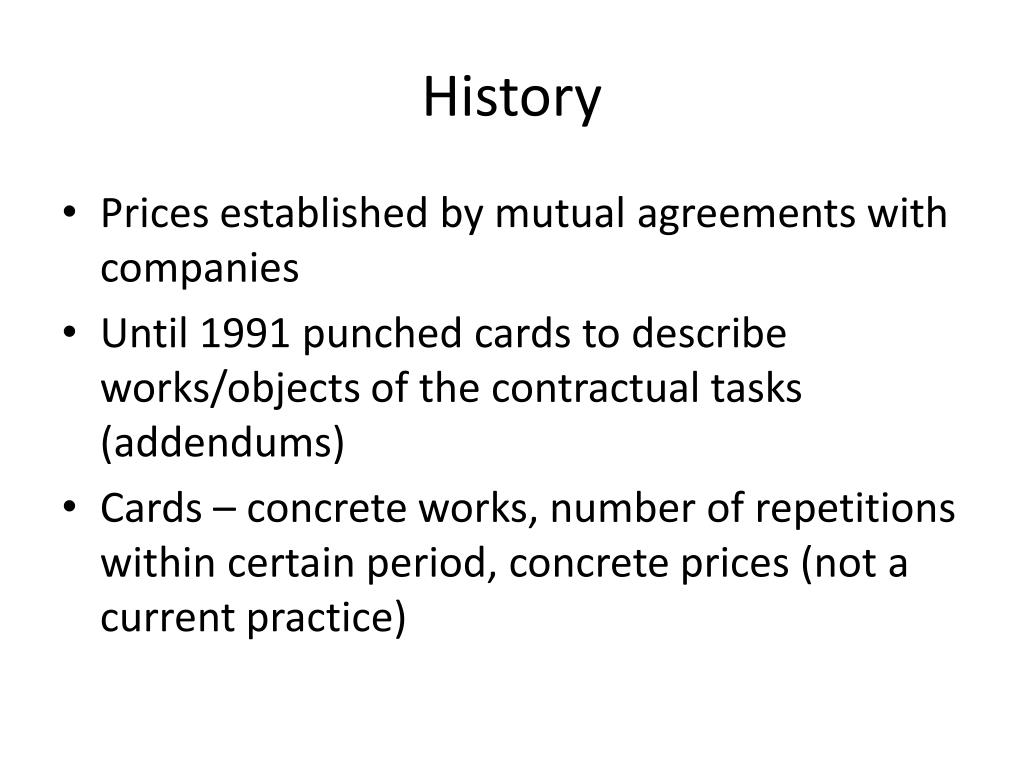 History

• Prices established by mutual agreements with companies
• Until 1991 punched cards to describe works/objects of the contractual tasks (addendums)
• Cards – concrete works, number of repetitions within certain period, concrete prices (not a current practice)